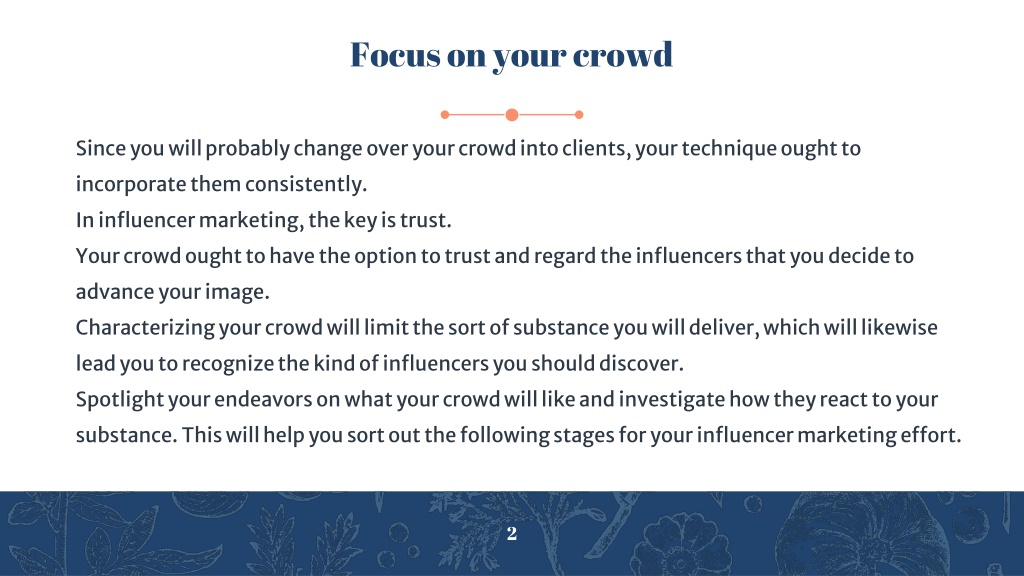 Focus on your crowd

Since you will probably change over your crowd into clients, your technique ought to incorporate them consistently.
In influencer marketing, the key is trust.
Your crowd ought to have the option to trust and regard the influencers that you decide to advance your image.
Characterizing your crowd will limit the sort of substance you will deliver, which will likewise lead you to recognize the kind of influencers you should discover.
Spotlight your endeavors on what your crowd will like and investigate how they react to your substance. This will help you sort out the following stages for your influencer marketing effort.

2